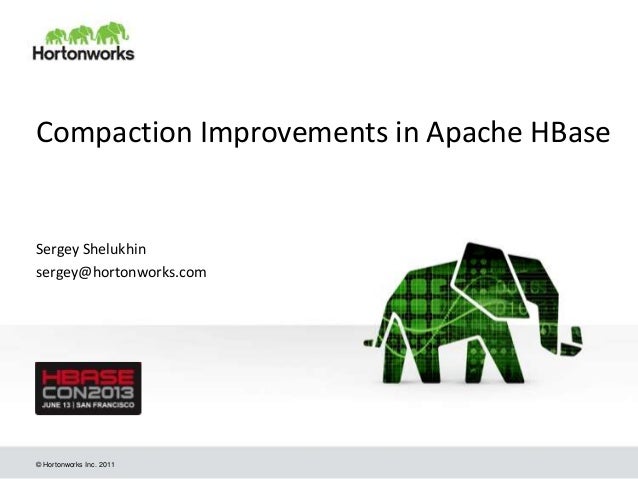 Hortonworks

Compaction Improvements in Apache HBase

Sergey Shelukhin
sergey@hortonworks.com

HBASE
CON2013
JUNE 13 | SAN FRANCISCO

© Hortonworks Inc. 2011